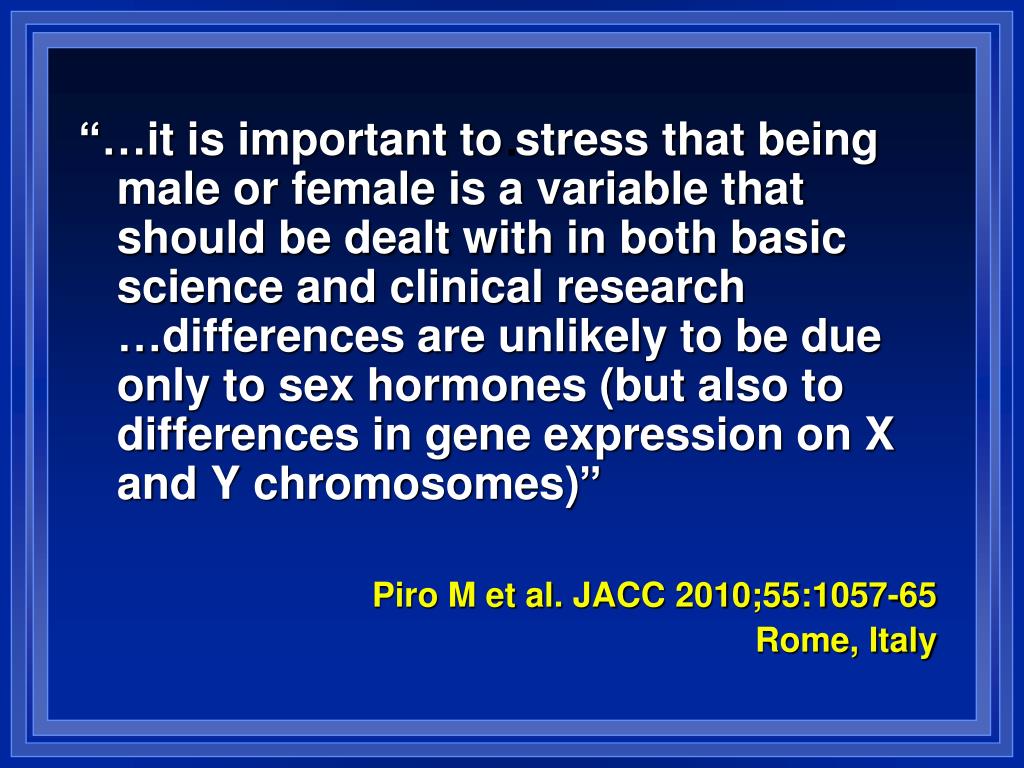 “…it is important to stress that being male or female is a variable that should be dealt with in both basic science and clinical research …differences are unlikely to be due only to sex hormones (but also to differences in gene expression on X and Y chromosomes)”

Piro M et al. JACC 2010;55:1057-65
Rome, Italy